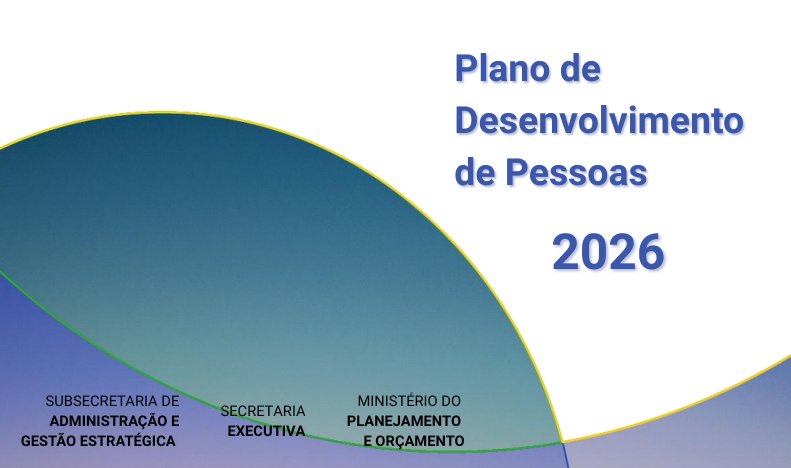 Plano de Desenvolvimento de Pessoas

2026

SUBSECRETARIA DE ADMINISTRAÇÃO E GESTÃO ESTRATÉGICA

SECRETARIA EXECUTIVA

MINISTÉRIO DO PLANEJAMENTO E ORÇAMENTO